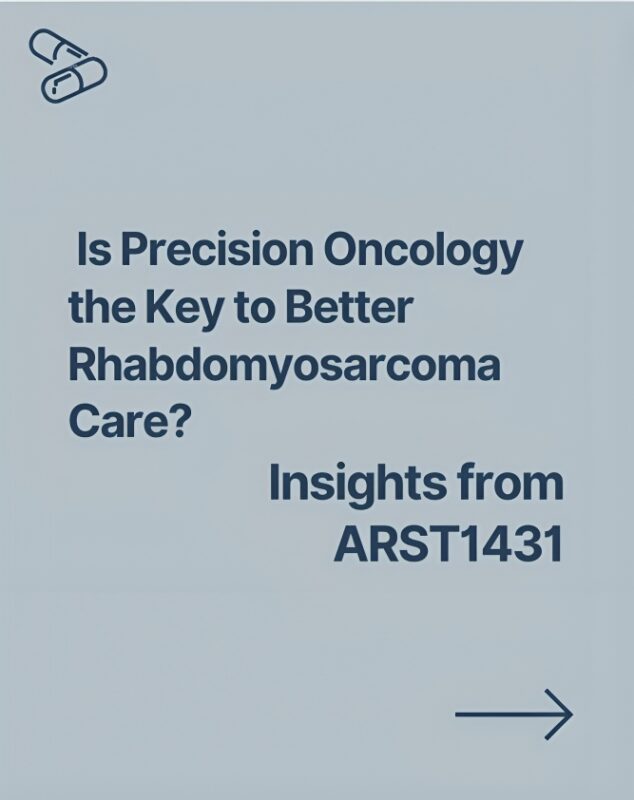 Is Precision Oncology the Key to Better Rhabdomyosarcoma Care?

Insights from ARST1431